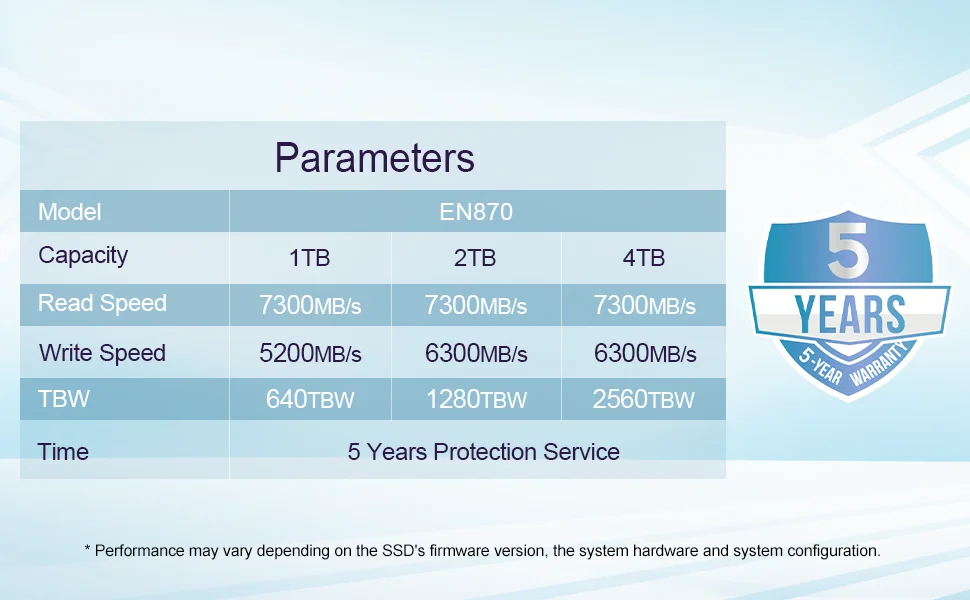 Parameters

| Model | EN870 | | |
|---|---|---|---|
| Capacity | 1TB | 2TB | 4TB |
| Read Speed | 7300MB/s | 7300MB/s | 7300MB/s |
| Write Speed | 5200MB/s | 6300MB/s | 6300MB/s |
| TBW | 640TBW | 1280TBW | 2560TBW |
| Time | 5 Years Protection Service | | |

5
YEARS
5-YEAR WARRANTY

* Performance may vary depending on the SSD's firmware version, the system hardware and system configuration.